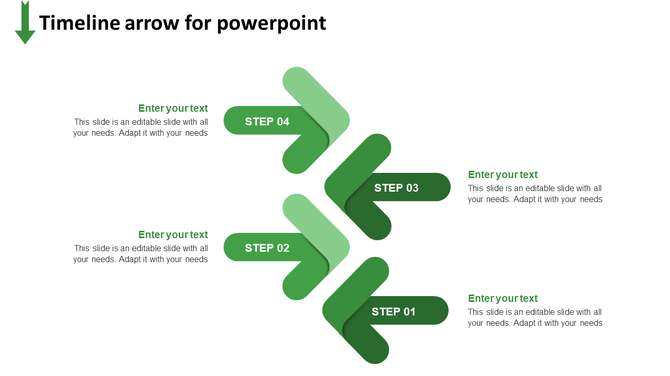 Timeline arrow for powerpoint

Enter your text
This slide is an editable slide with all your needs. Adapt it with your needs

STEP 04

STEP 03

Enter your text
This slide is an editable slide with all your needs. Adapt it with your needs

Enter your text
This slide is an editable slide with all your needs. Adapt it with your needs

STEP 02

STEP 01

Enter your text
This slide is an editable slide with all your needs. Adapt it with your needs